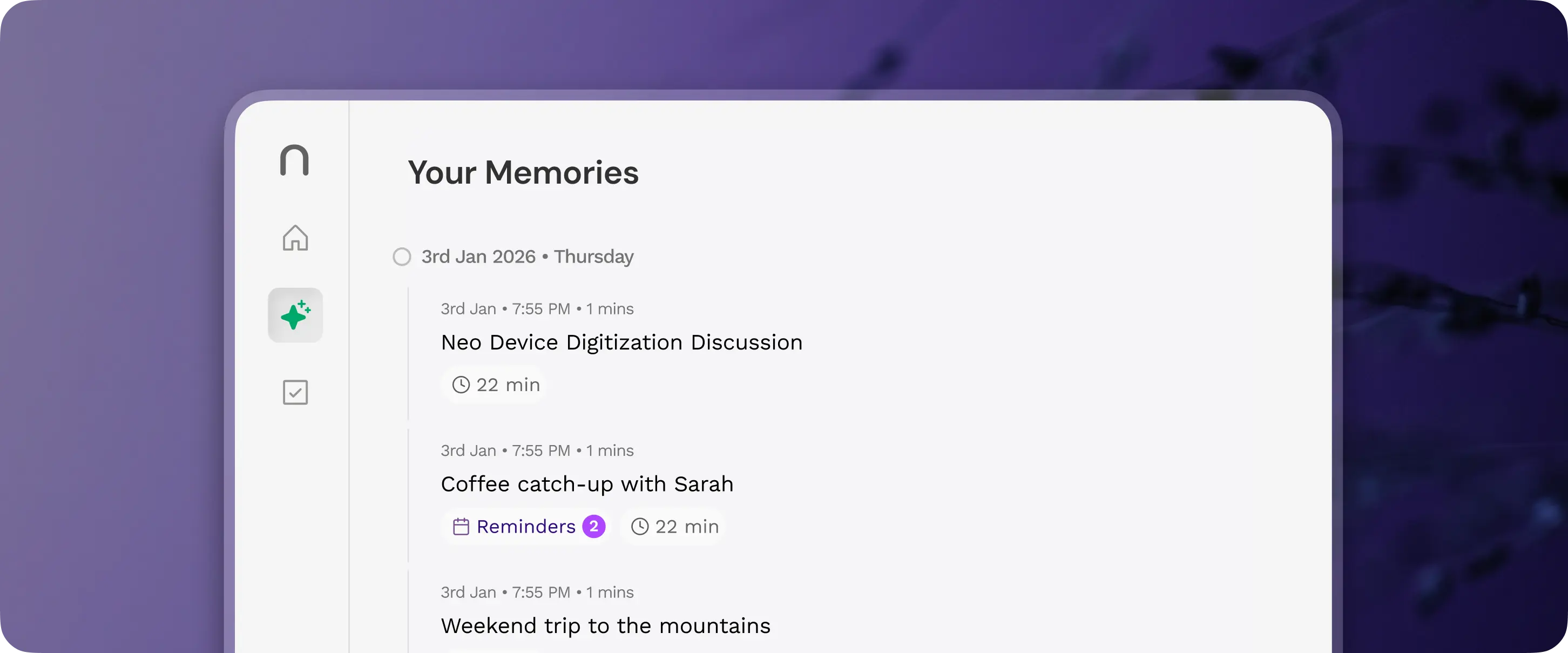 Your Memories

3rd Jan 2026 • Thursday

3rd Jan • 7:55 PM • 1 mins

Neo Device Digitization Discussion

22 min

3rd Jan • 7:55 PM • 1 mins

Coffee catch-up with Sarah

Reminders 2

22 min

3rd Jan • 7:55 PM • 1 mins

Weekend trip to the mountains